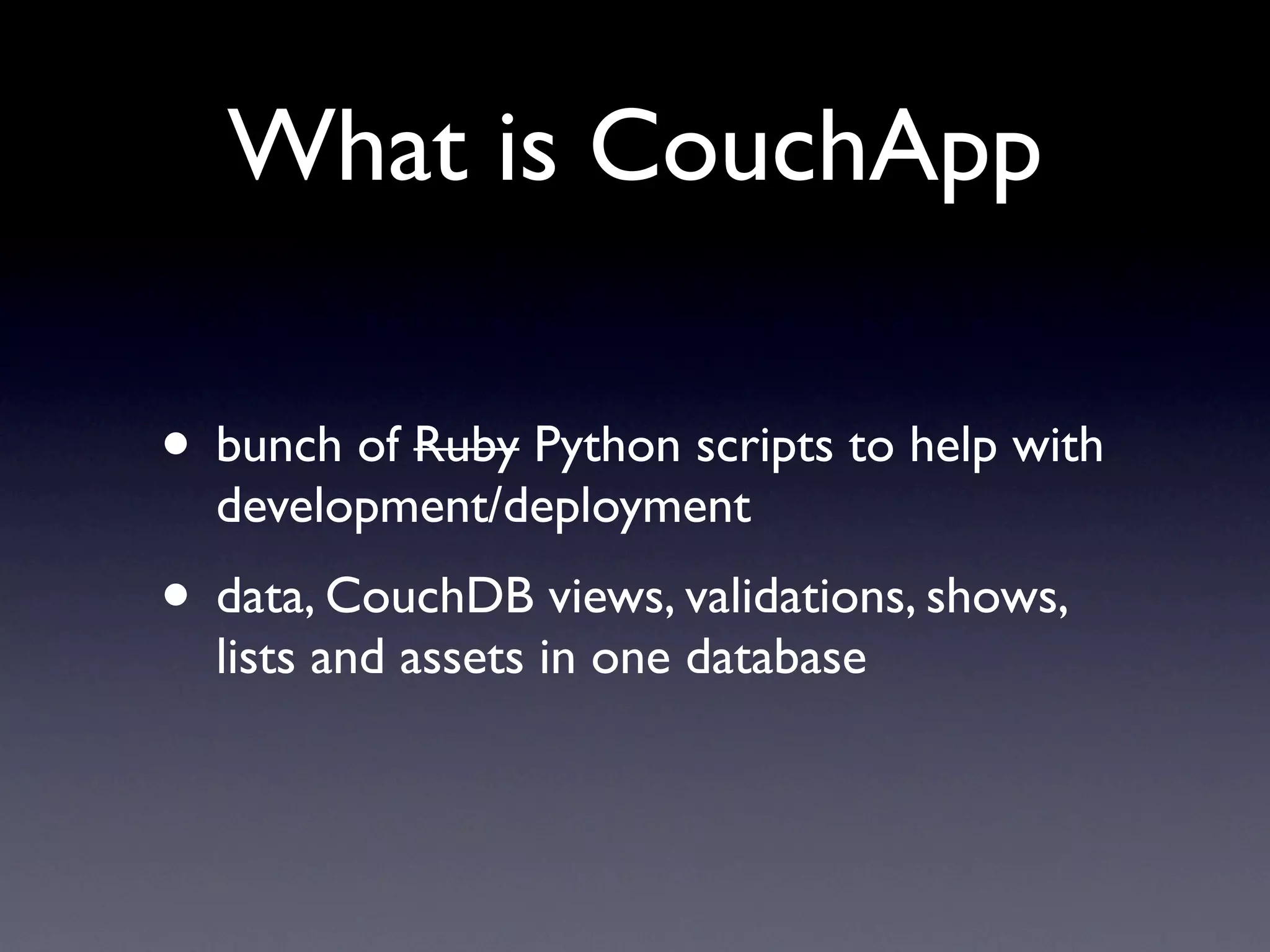 What is CouchApp

• bunch of ~~Ruby~~ Python scripts to help with development/deployment

• data, CouchDB views, validations, shows, lists and assets in one database